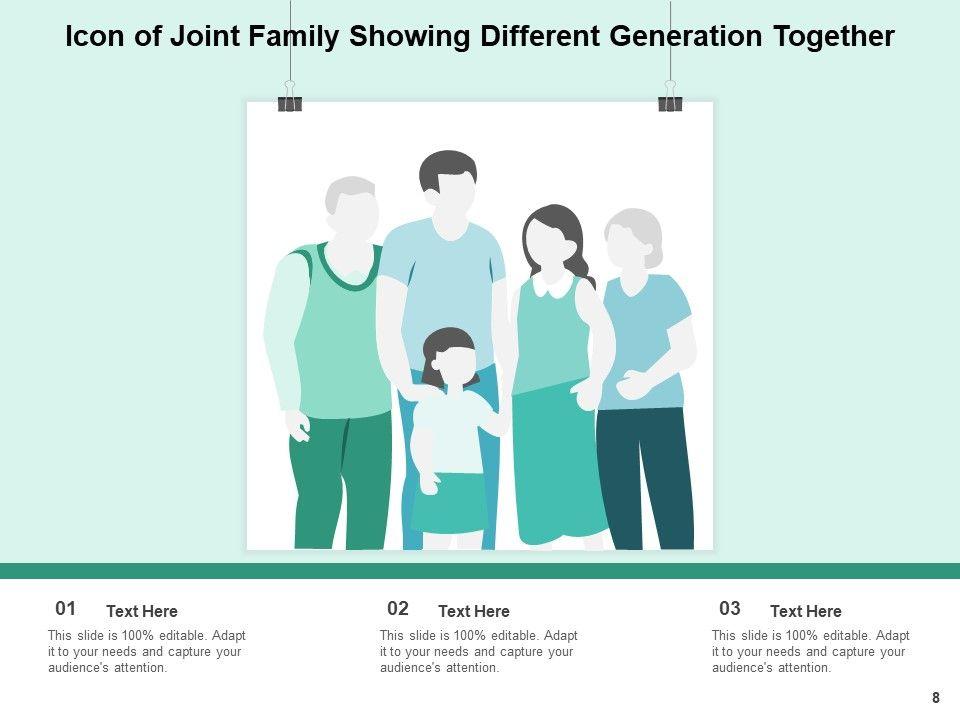 Icon of Joint Family Showing Different Generation Together

01 Text Here

This slide is 100% editable. Adapt it to your needs and capture your audience's attention.

02 Text Here

This slide is 100% editable. Adapt it to your needs and capture your audience's attention.

03 Text Here

This slide is 100% editable. Adapt it to your needs and capture your audience's attention.

8